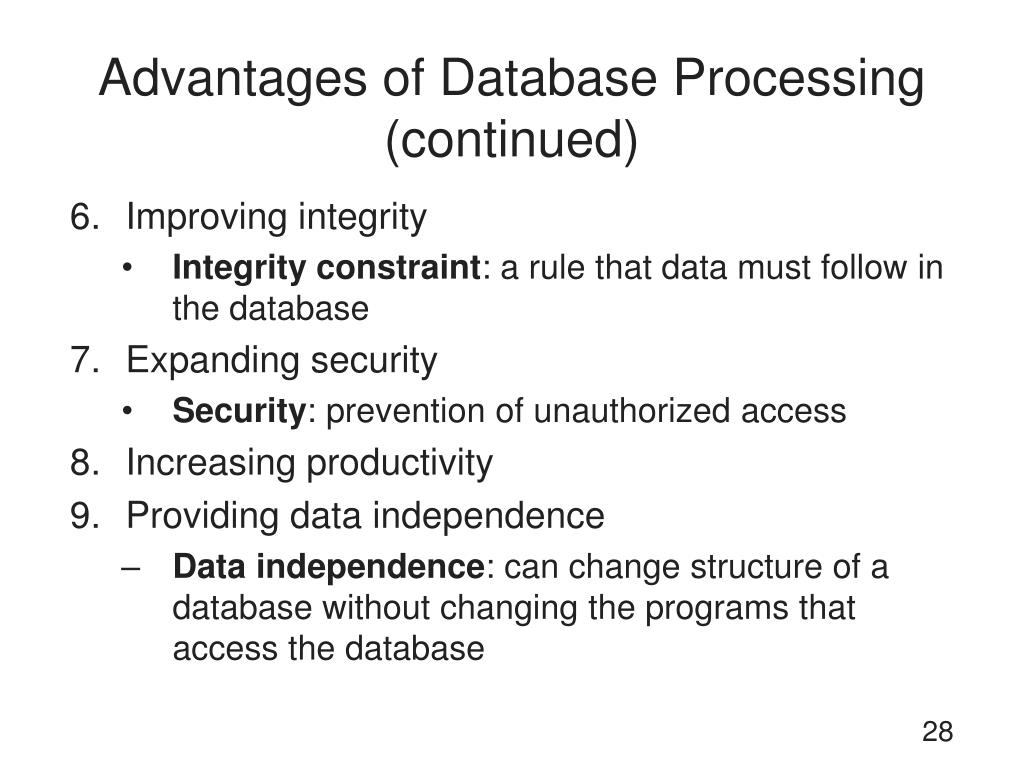 Advantages of Database Processing (continued)

6. Improving integrity
• Integrity constraint: a rule that data must follow in the database
7. Expanding security
• Security: prevention of unauthorized access
8. Increasing productivity
9. Providing data independence
– Data independence: can change structure of a database without changing the programs that access the database

28